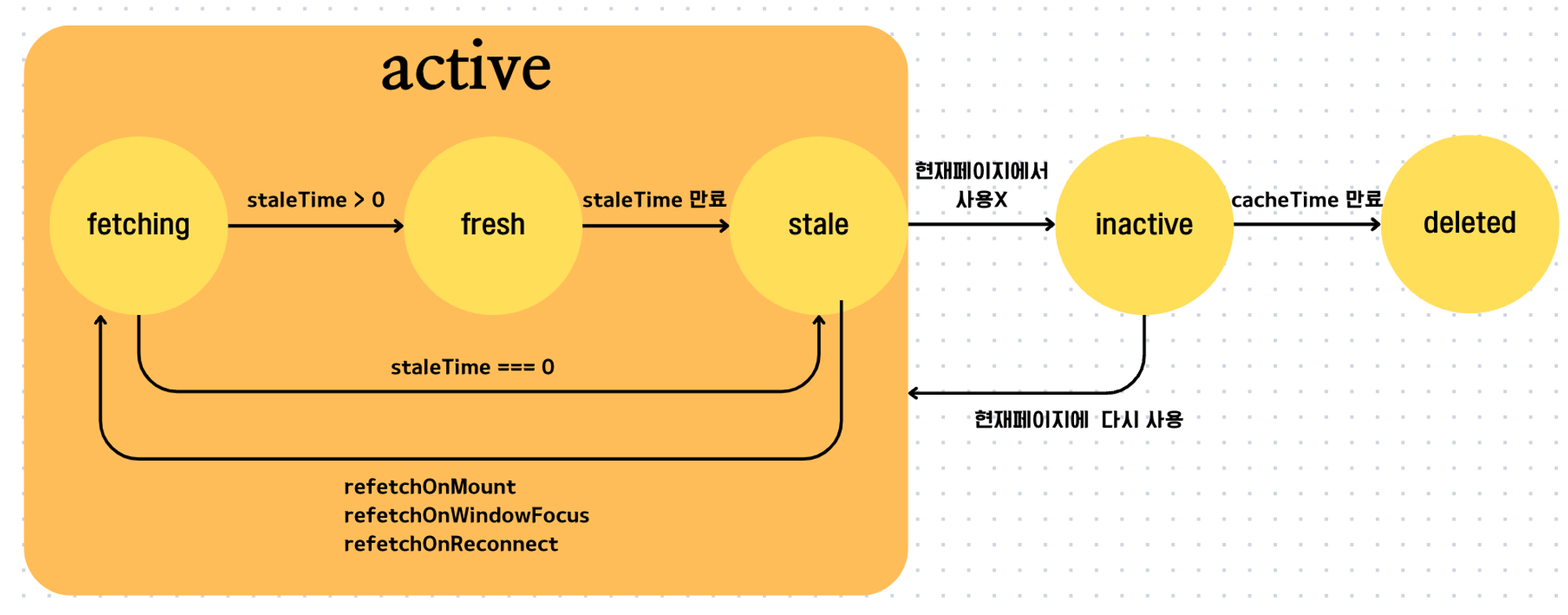 active

fetching

staleTime > 0

fresh

staleTime 만료

stale

현재페이지에서 사용X

inactive

cacheTime 만료

deleted

staleTime === 0

현재페이지에 다시 사용

refetchOnMount
refetchOnWindowFocus
refetchOnReconnect